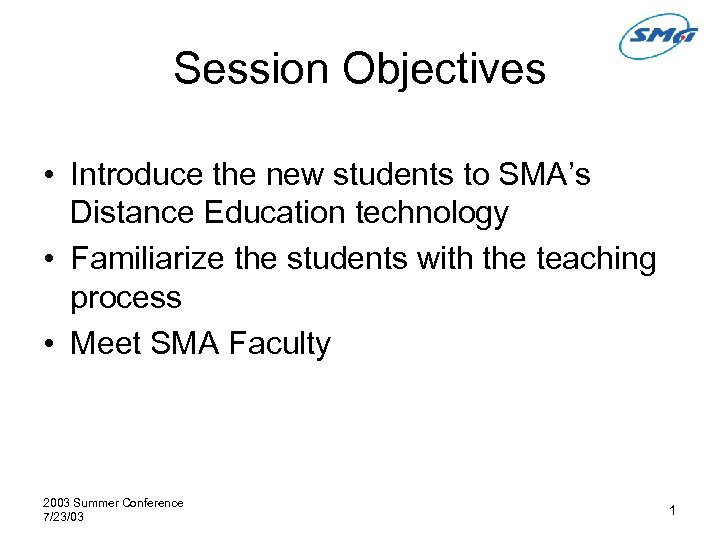 SMA

Session Objectives

• Introduce the new students to SMA's Distance Education technology
• Familiarize the students with the teaching process
• Meet SMA Faculty

2003 Summer Conference
7/23/03

1